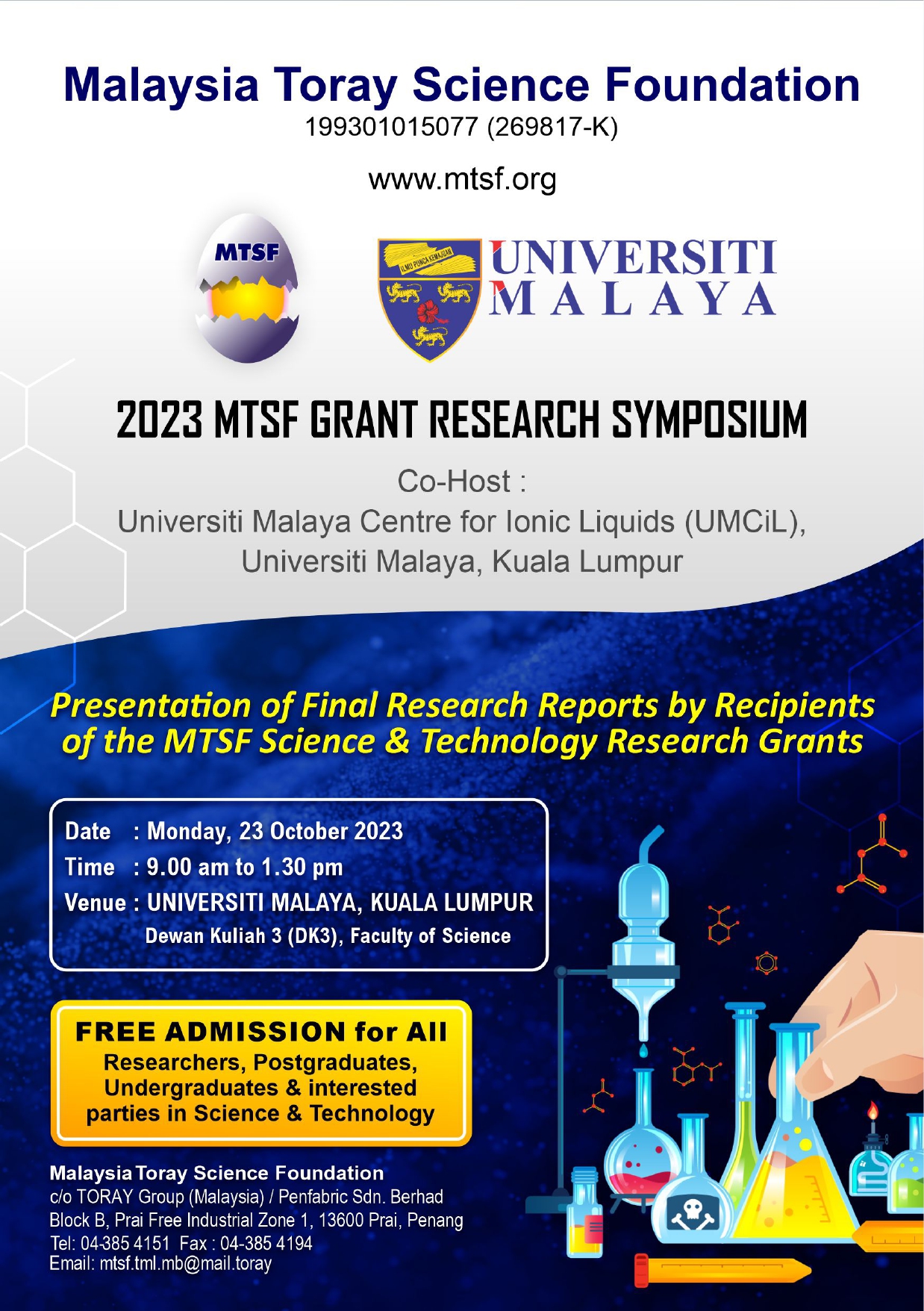 Malaysia Toray Science Foundation
199301015077 (269817-K)

www.mtsf.org

MTSF

ILMU PUNCA KEMAJUAN

UNIVERSITI MALAYA

2023 MTSF GRANT RESEARCH SYMPOSIUM

Co-Host :
Universiti Malaya Centre for Ionic Liquids (UMCiL), Universiti Malaya, Kuala Lumpur

Presentation of Final Research Reports by Recipients of the MTSF Science & Technology Research Grants

Date : Monday, 23 October 2023
Time : 9.00 am to 1.30 pm
Venue : UNIVERSITI MALAYA, KUALA LUMPUR
Dewan Kuliah 3 (DK3), Faculty of Science

FREE ADMISSION for All
Researchers, Postgraduates, Undergraduates & interested parties in Science & Technology

Malaysia Toray Science Foundation
c/o TORAY Group (Malaysia) / Penfabric Sdn. Berhad
Block B, Prai Free Industrial Zone 1, 13600 Prai, Penang
Tel: 04-385 4151 Fax : 04-385 4194
Email: mtsf.tml.mb@mail.toray